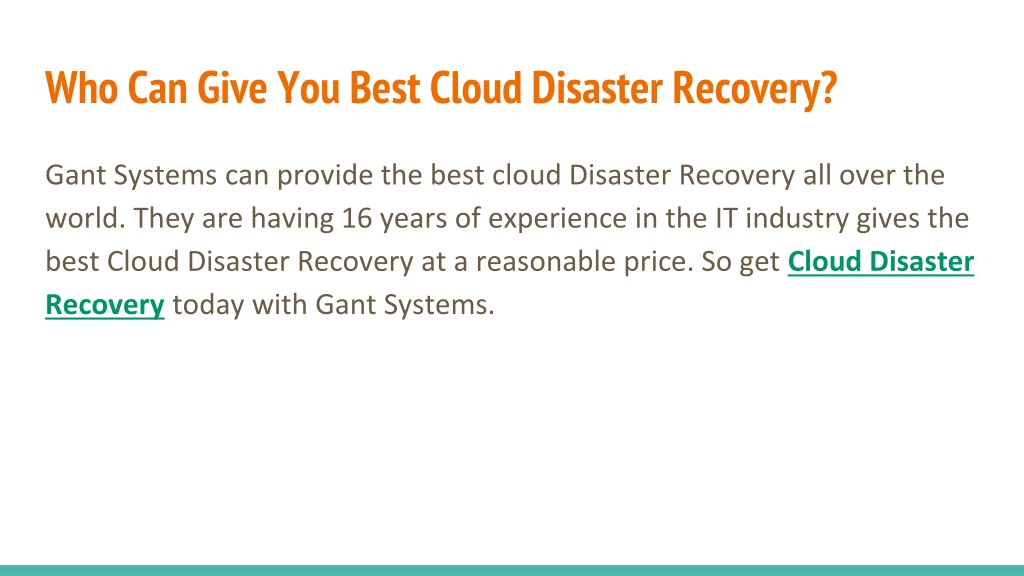 Who Can Give You Best Cloud Disaster Recovery?

Gant Systems can provide the best cloud Disaster Recovery all over the world. They are having 16 years of experience in the IT industry gives the best Cloud Disaster Recovery at a reasonable price. So get Cloud Disaster Recovery today with Gant Systems.